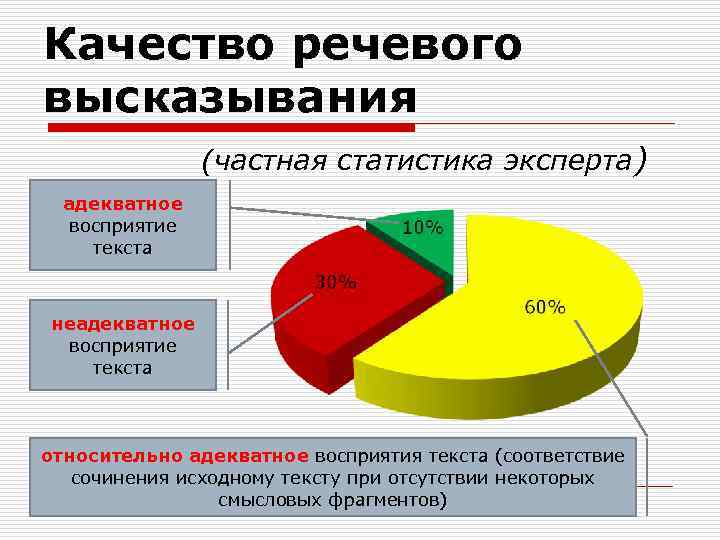 Качество речевого высказывания

(частная статистика эксперта)

адекватное восприятие текста

10%

30%

60%

неадекватное восприятие текста

относительно адекватное восприятия текста (соответствие сочинения исходному тексту при отсутствии некоторых смысловых фрагментов)